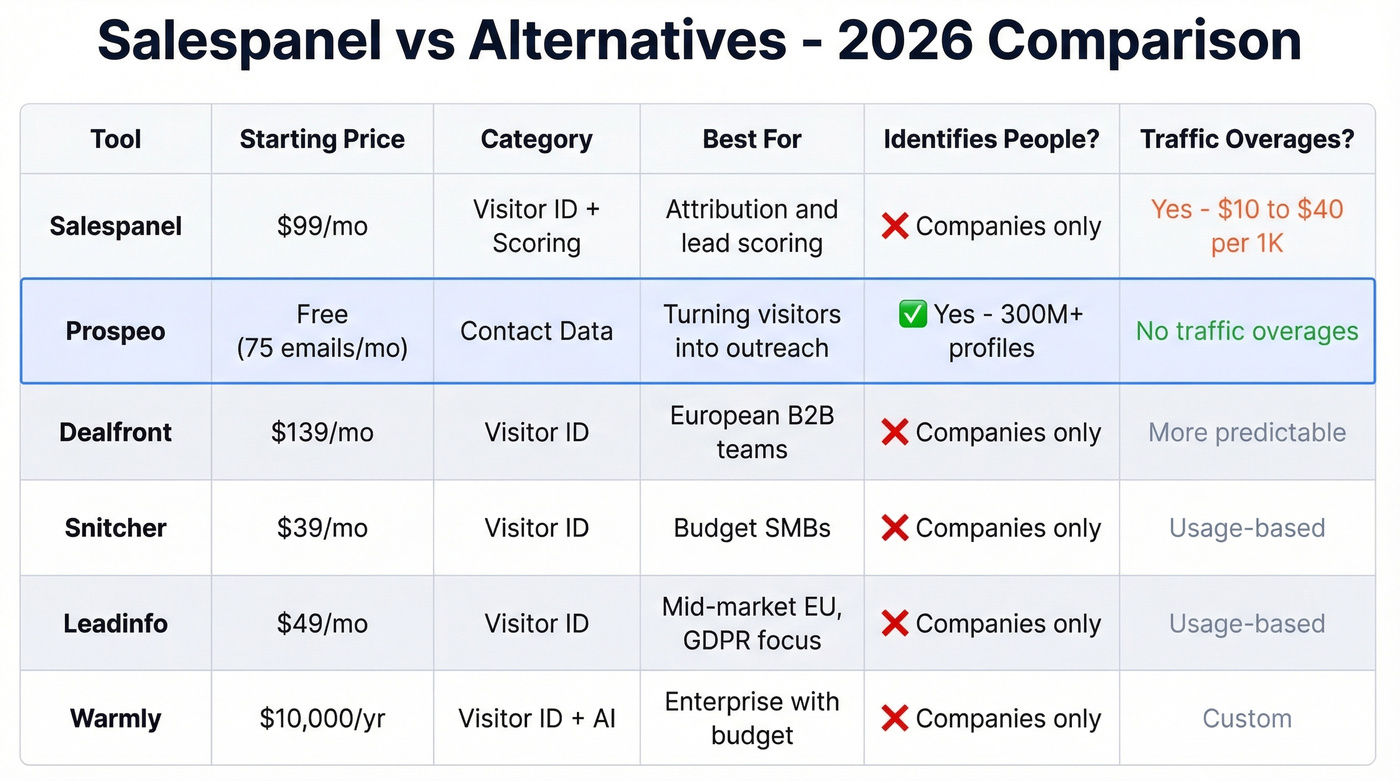 Salespanel vs Alternatives - 2026 Comparison

| Tool | Starting Price | Category | Best For | Identifies People? | Traffic Overages? |
|---|---|---|---|---|---|
| Salespanel | \$99/mo | Visitor ID + Scoring | Attribution and lead scoring | ❌ Companies only | Yes - \$10 to \$40 per 1K |
| Prospeo | Free (75 emails/mo) | Contact Data | Turning visitors into outreach | ✅ Yes - 300M+ profiles | No traffic overages |
| Dealfront | \$139/mo | Visitor ID | European B2B teams | ❌ Companies only | More predictable |
| Snitcher | \$39/mo | Visitor ID | Budget SMBs | ❌ Companies only | Usage-based |
| Leadinfo | \$49/mo | Visitor ID | Mid-market EU, GDPR focus | ❌ Companies only | Usage-based |
| Warmly | \$10,000/yr | Visitor ID + AI | Enterprise with budget | ❌ Companies only | Custom |